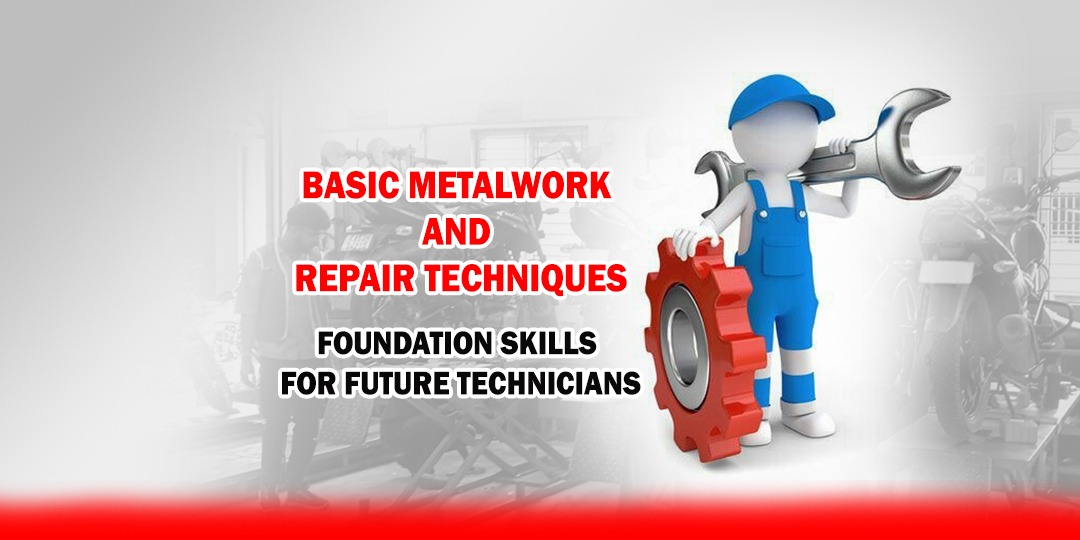 BASIC METALWORK
AND
REPAIR TECHNIQUES

FOUNDATION SKILLS
FOR FUTURE TECHNICIANS